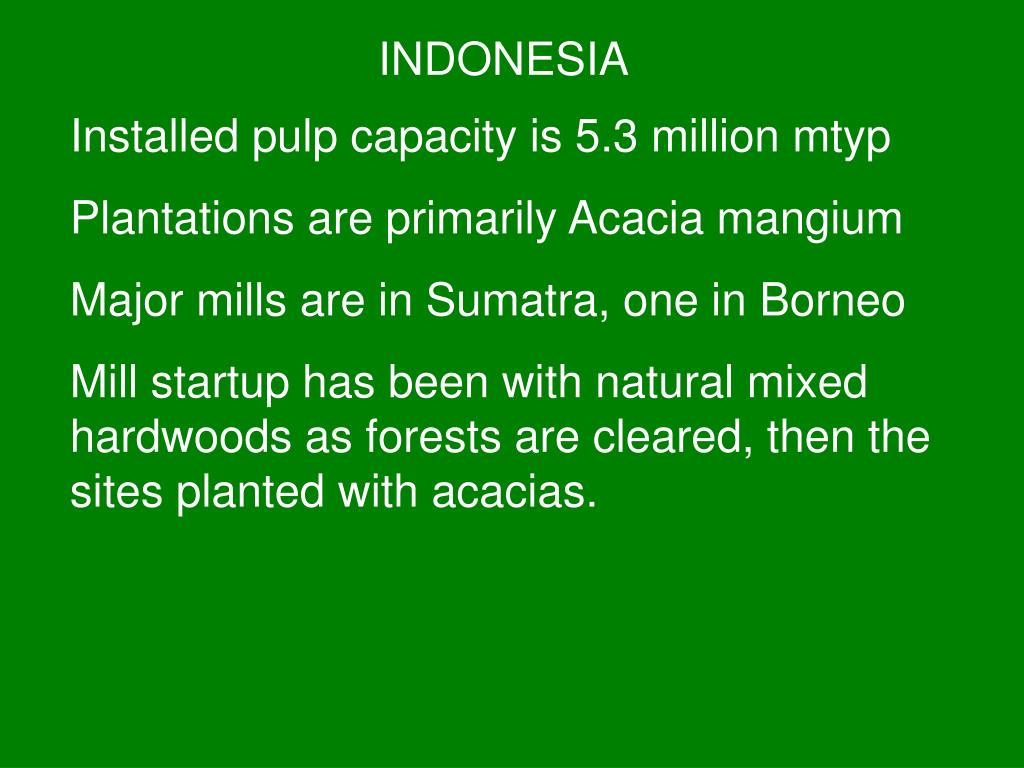 INDONESIA

Installed pulp capacity is 5.3 million mtyp

Plantations are primarily Acacia mangium

Major mills are in Sumatra, one in Borneo

Mill startup has been with natural mixed hardwoods as forests are cleared, then the sites planted with acacias.